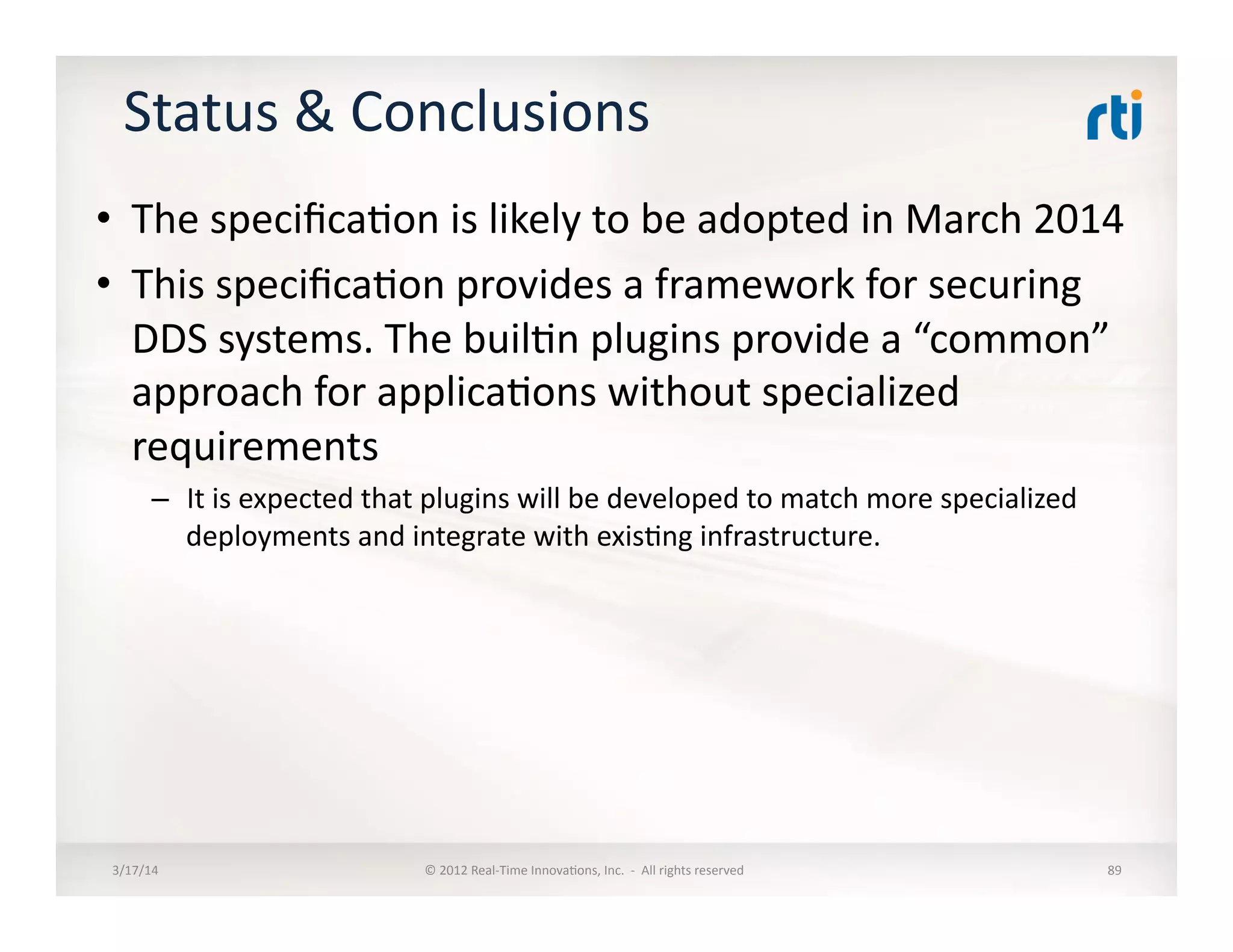 Status & Conclusions

rti

• The specification is likely to be adopted in March 2014

• This specification provides a framework for securing DDS systems. The builtin plugins provide a “common” approach for applications without specialized requirements

– It is expected that plugins will be developed to match more specialized deployments and integrate with existing infrastructure.

3/17/14

© 2012 Real-Time Innovations, Inc. - All rights reserved

89